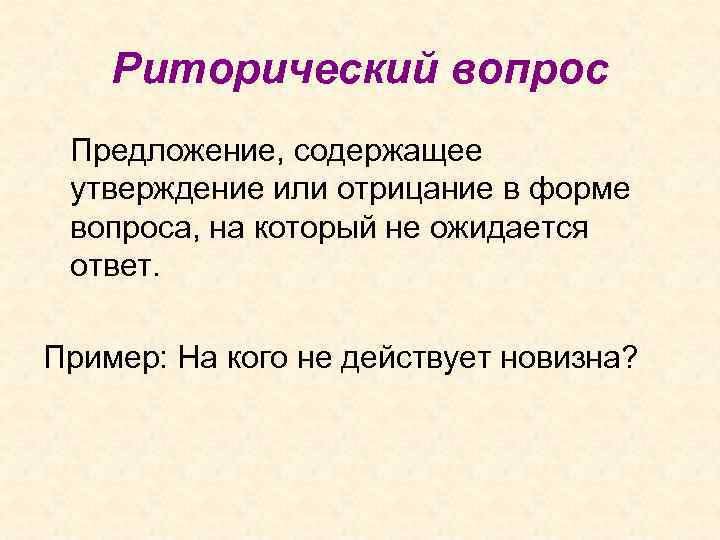 Риторический вопрос

Предложение, содержащее утверждение или отрицание в форме вопроса, на который не ожидается ответ.

Пример: На кого не действует новизна?